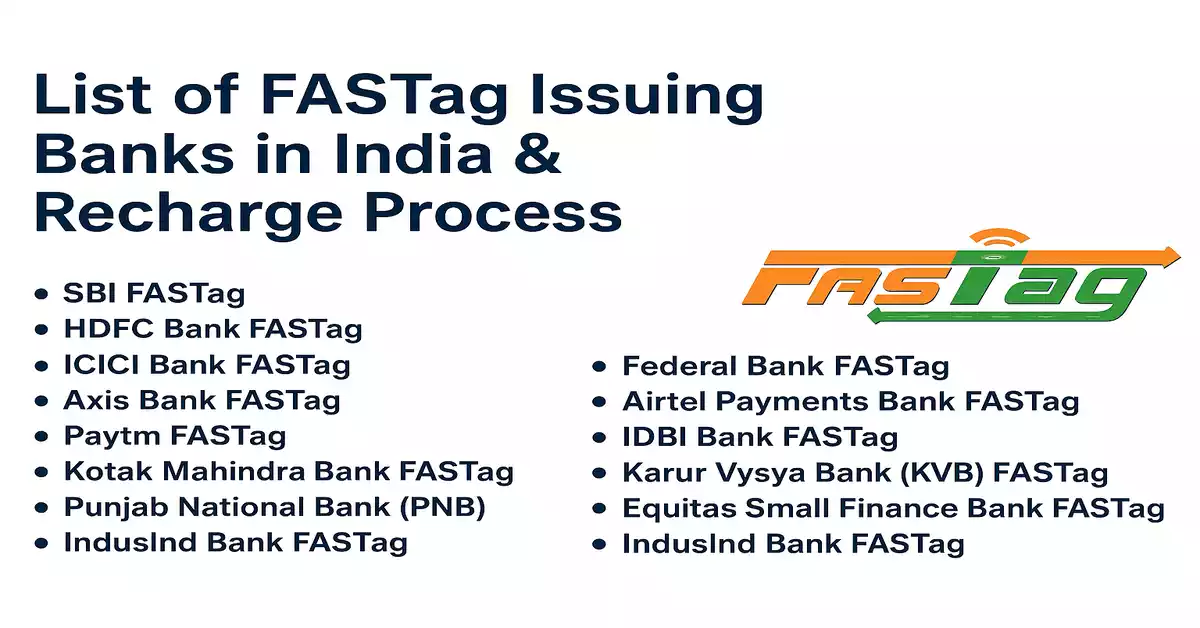 List of FASTag Issuing Banks in India & Recharge Process

FASTag

- SBI FASTag
- HDFC Bank FASTag
- ICICI Bank FASTag
- Axis Bank FASTag
- Paytm FASTag
- Kotak Mahindra Bank FASTag
- Punjab National Bank (PNB)
- IndusInd Bank FASTag

- Federal Bank FASTag
- Airtel Payments Bank FASTag
- IDBI Bank FASTag
- Karur Vysya Bank (KVB) FASTag
- Equitas Small Finance Bank FASTag
- IndusInd Bank FASTag